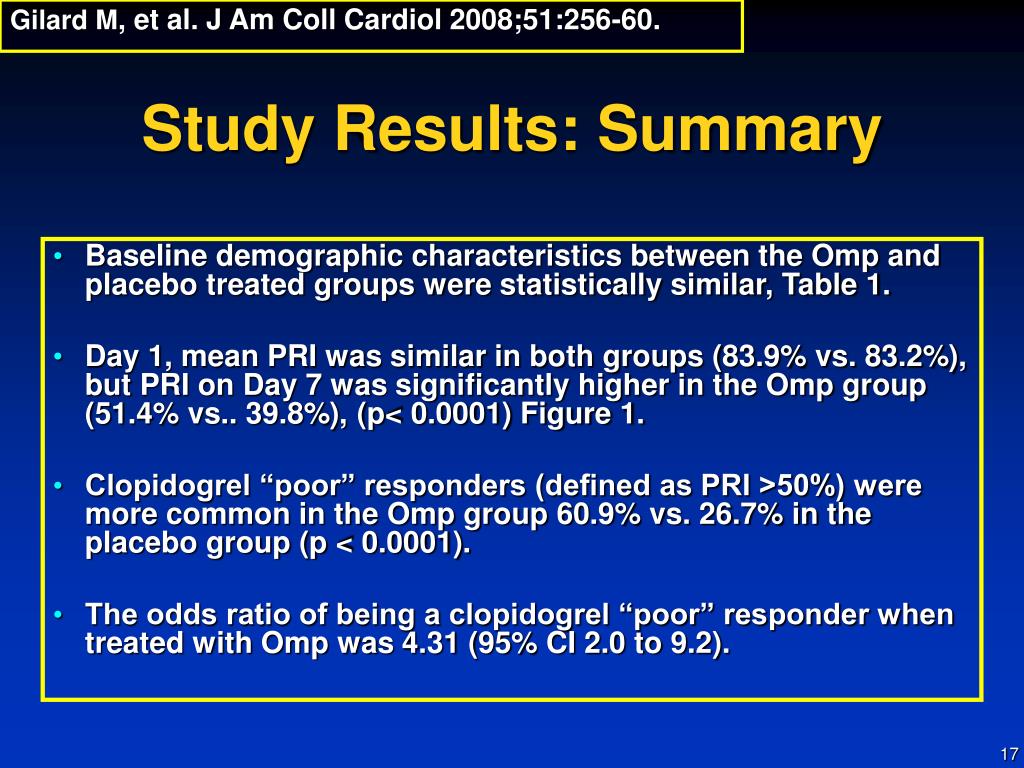 Gilard M, et al. J Am Coll Cardiol 2008;51:256-60.

Study Results: Summary

• Baseline demographic characteristics between the Omp and placebo treated groups were statistically similar, Table 1.

• Day 1, mean PRI was similar in both groups (83.9% vs. 83.2%), but PRI on Day 7 was significantly higher in the Omp group (51.4% vs.. 39.8%), (p< 0.0001) Figure 1.

• Clopidogrel “poor” responders (defined as PRI >50%) were more common in the Omp group 60.9% vs. 26.7% in the placebo group (p < 0.0001).

• The odds ratio of being a clopidogrel “poor” responder when treated with Omp was 4.31 (95% CI 2.0 to 9.2).

17